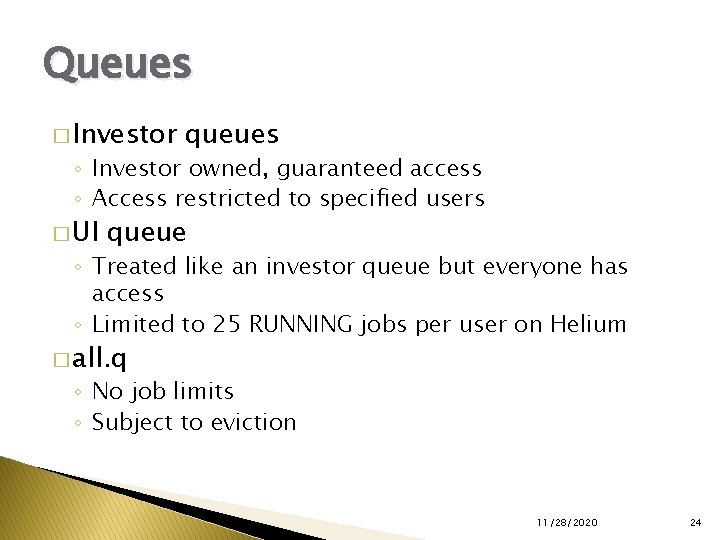 Queues

□ Investor queues

◦ Investor owned, guaranteed access
◦ Access restricted to specified users

□ UI queue

◦ Treated like an investor queue but everyone has access
◦ Limited to 25 RUNNING jobs per user on Helium

□ all.q

◦ No job limits
◦ Subject to eviction

11/28/2020

24